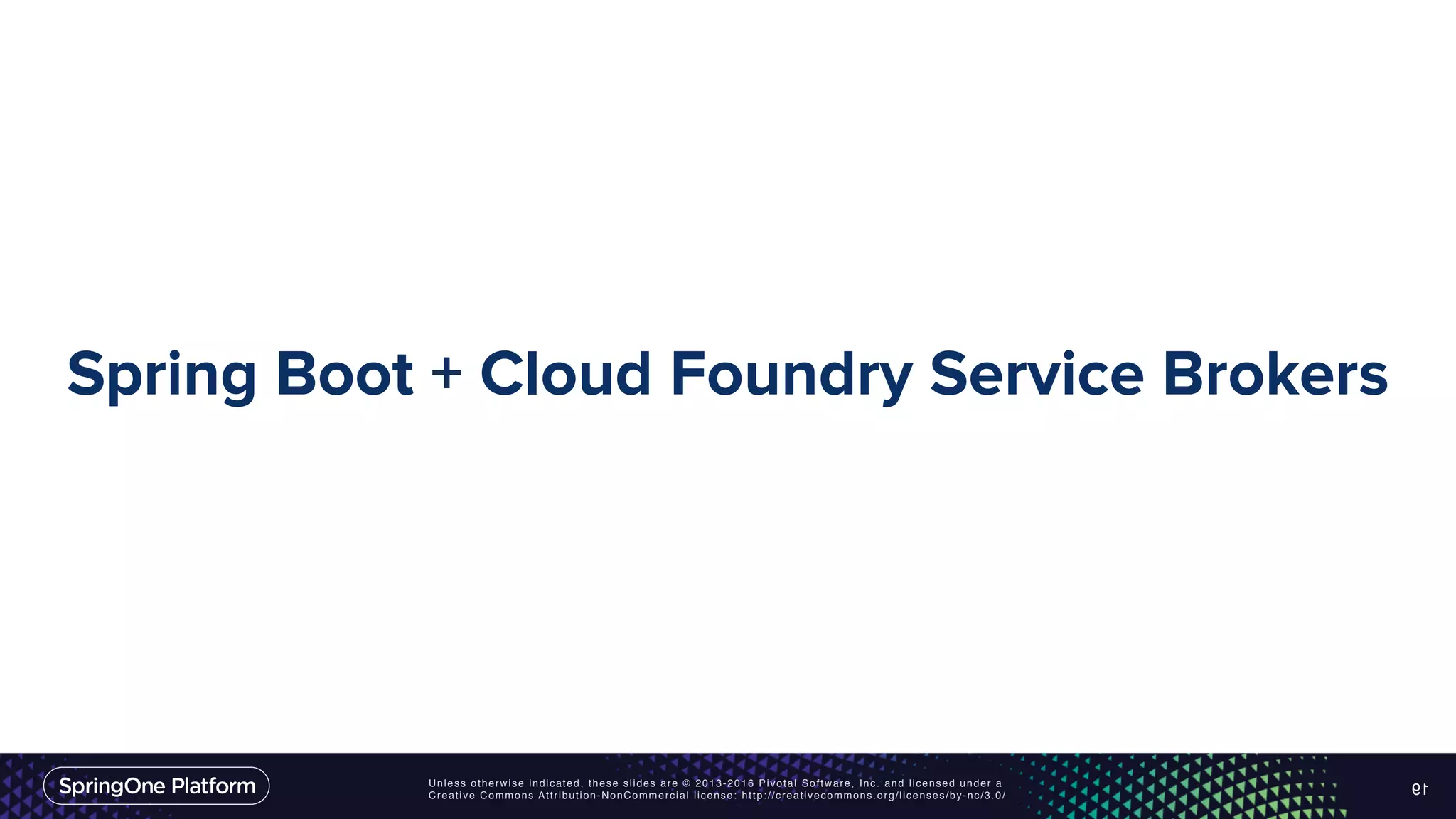 Spring Boot + Cloud Foundry Service Brokers

SpringOne Platform

Unless otherwise indicated, these slides are © 2013-2016 Pivotal Software, Inc. and licensed under a Creative Commons Attribution-NonCommercial license: http://creativecommons.org/licenses/by-nc/3.0/

19